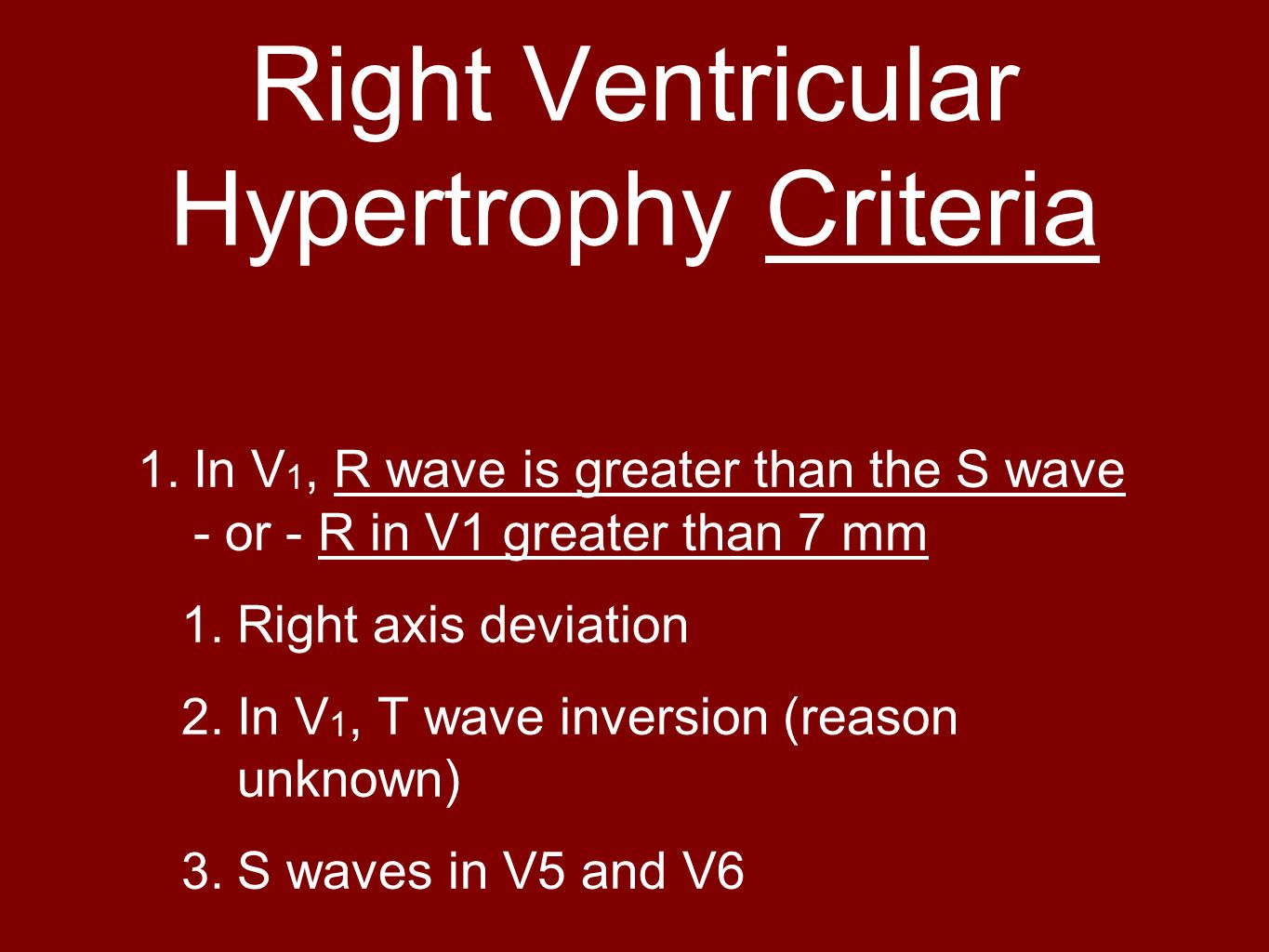 Right Ventricular Hypertrophy Criteria

1. In $V_1$, R wave is greater than the S wave - or - R in V1 greater than 7 mm

1. Right axis deviation

2. In $V_1$, T wave inversion (reason unknown)

3. S waves in V5 and V6